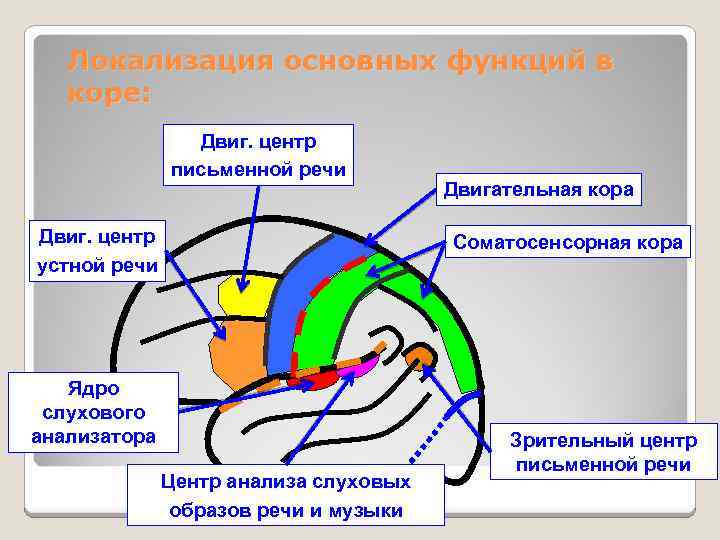 Локализация основных функций в коре:

Двиг. центр письменной речи

Двигательная кора

Двиг. центр устной речи

Соматосенсорная кора

Ядро слухового анализатора

Зрительный центр письменной речи

Центр анализа слуховых образов речи и музыки